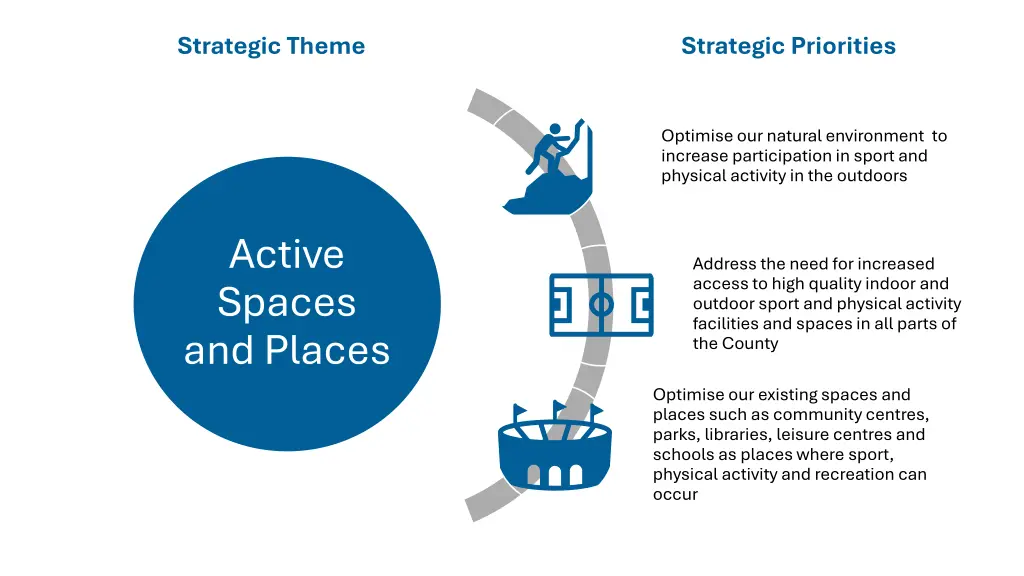 Strategic Theme

Strategic Priorities

Active Spaces and Places

Optimise our natural environment to increase participation in sport and physical activity in the outdoors

Address the need for increased access to high quality indoor and outdoor sport and physical activity facilities and spaces in all parts of the County

Optimise our existing spaces and places such as community centres, parks, libraries, leisure centres and schools as places where sport, physical activity and recreation can occur